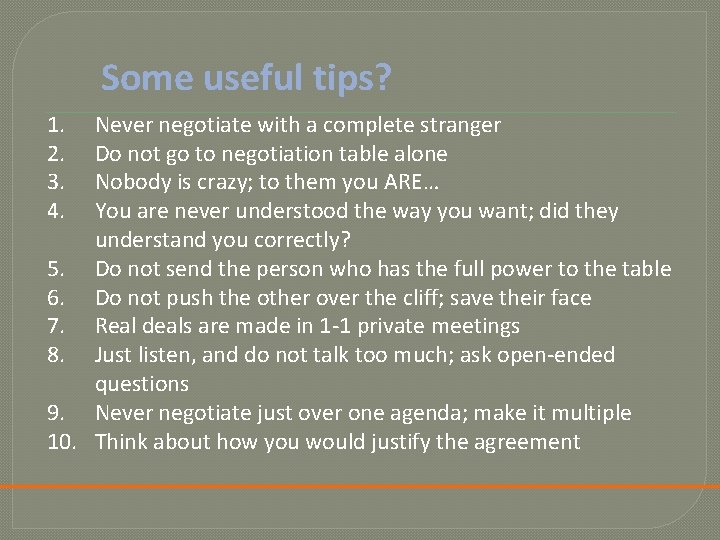 Some useful tips?

1. Never negotiate with a complete stranger
2. Do not go to negotiation table alone
3. Nobody is crazy; to them you ARE…
4. You are never understood the way you want; did they understand you correctly?
5. Do not send the person who has the full power to the table
6. Do not push the other over the cliff; save their face
7. Real deals are made in 1-1 private meetings
8. Just listen, and do not talk too much; ask open-ended questions
9. Never negotiate just over one agenda; make it multiple
10. Think about how you would justify the agreement